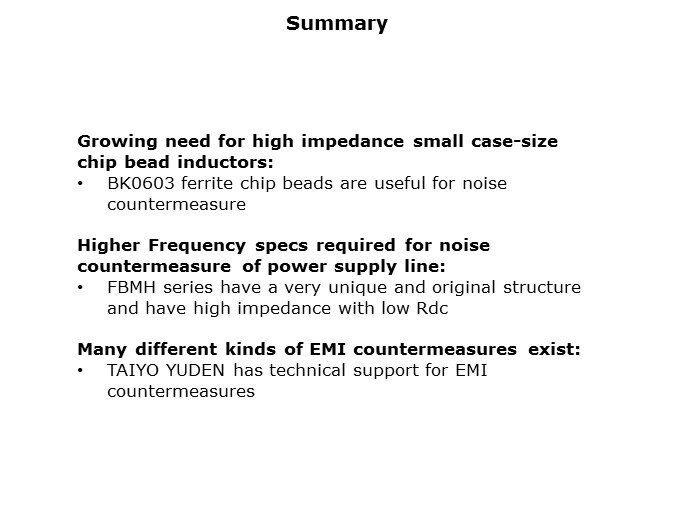 Summary

Growing need for high impedance small case-size chip bead inductors:
• BK0603 ferrite chip beads are useful for noise countermeasure

Higher Frequency specs required for noise countermeasure of power supply line:
• FBMH series have a very unique and original structure and have high impedance with low Rdc

Many different kinds of EMI countermeasures exist:
• TAIYO YUDEN has technical support for EMI countermeasures